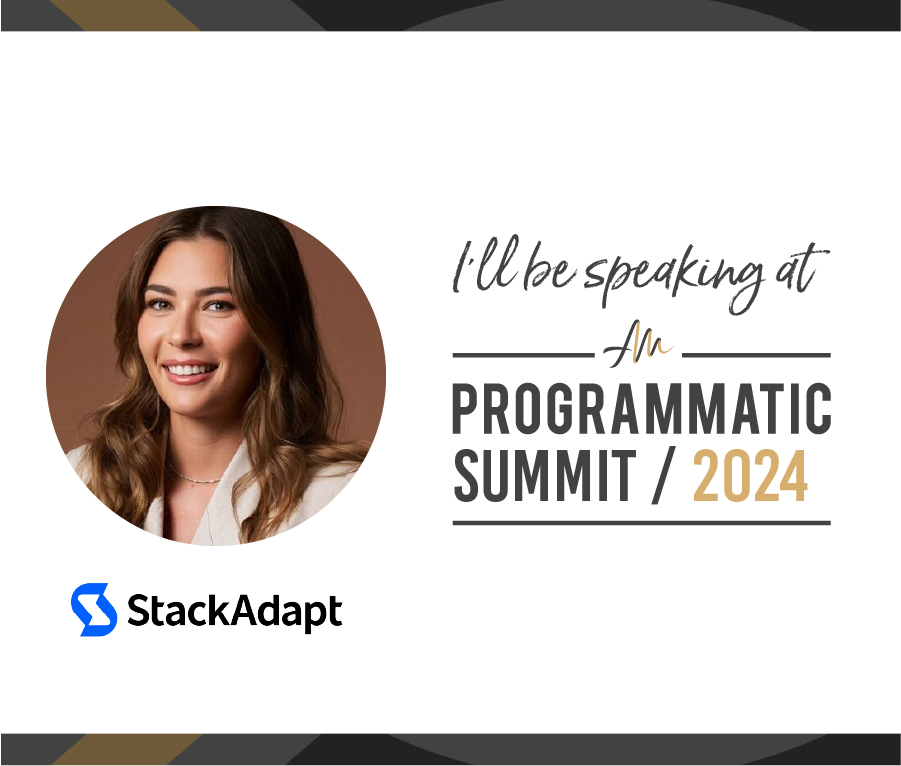 I'll be speaking at

AM

PROGRAMMATIC SUMMIT / 2024

StackAdapt